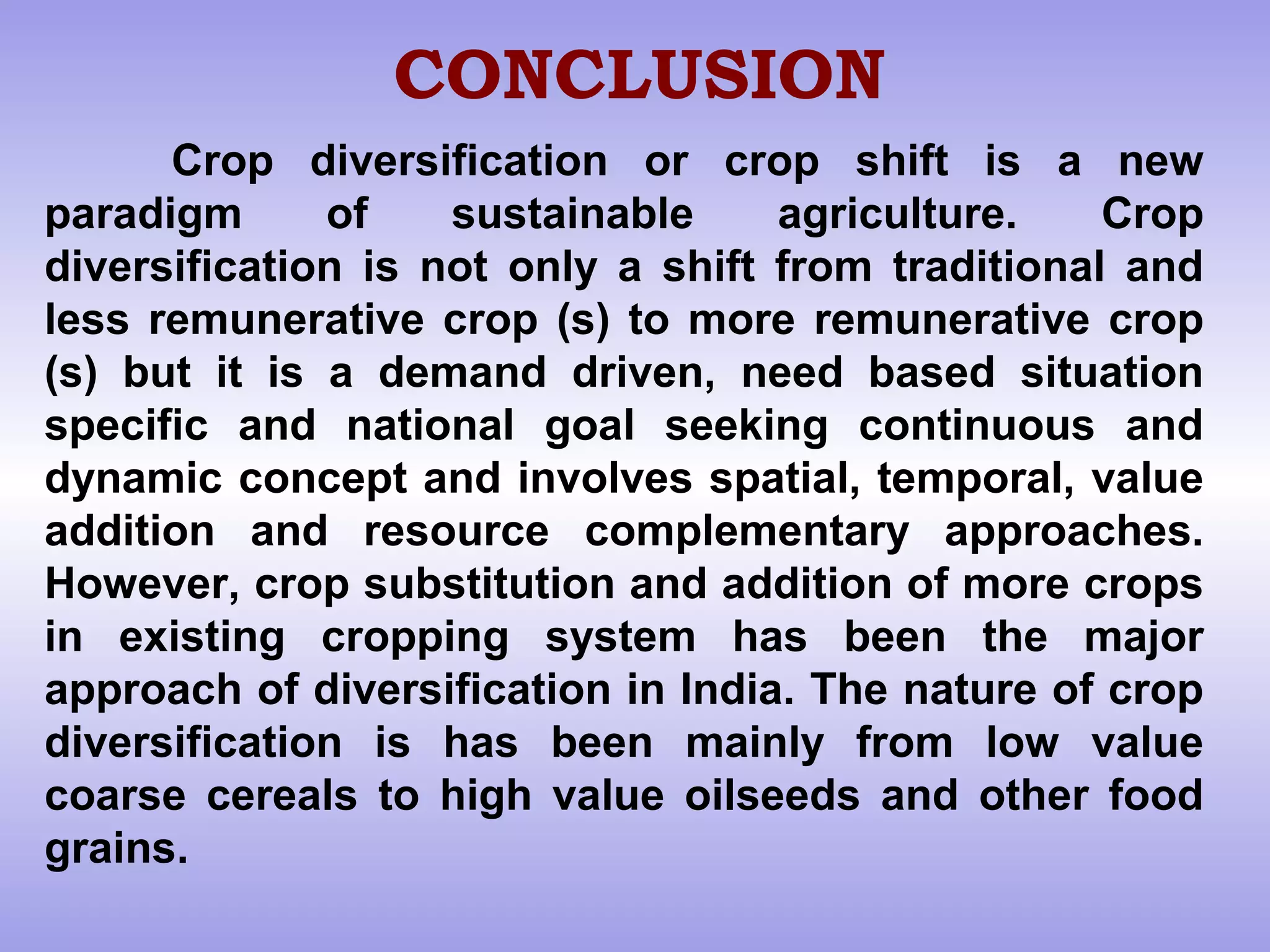 CONCLUSION

Crop diversification or crop shift is a new paradigm of sustainable agriculture. Crop diversification is not only a shift from traditional and less remunerative crop (s) to more remunerative crop (s) but it is a demand driven, need based situation specific and national goal seeking continuous and dynamic concept and involves spatial, temporal, value addition and resource complementary approaches. However, crop substitution and addition of more crops in existing cropping system has been the major approach of diversification in India. The nature of crop diversification is has been mainly from low value coarse cereals to high value oilseeds and other food grains.